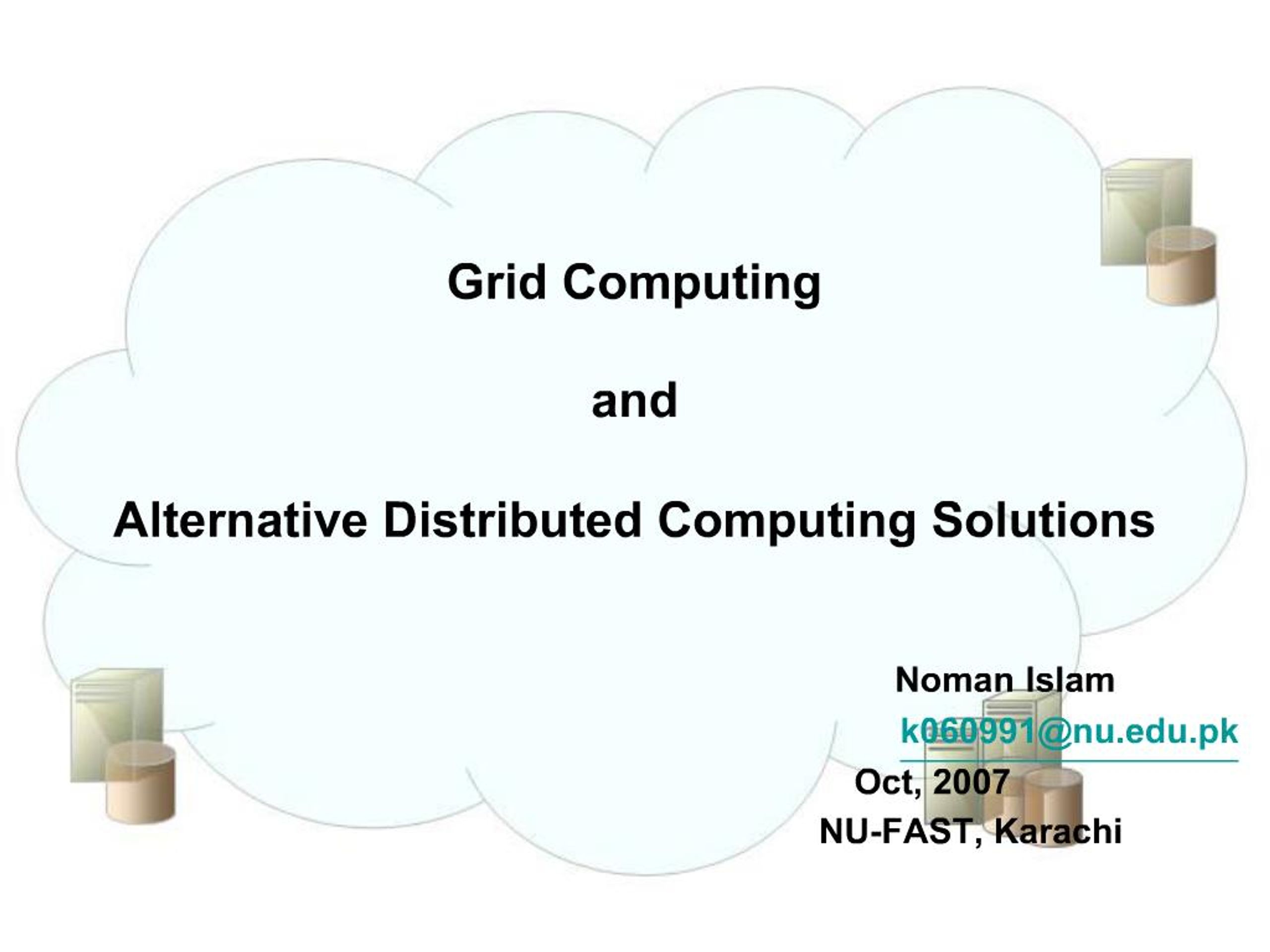 Grid Computing

and

Alternative Distributed Computing Solutions

Noman Islam
k060991@nu.edu.pk
Oct, 2007
NU-FAST, Karachi